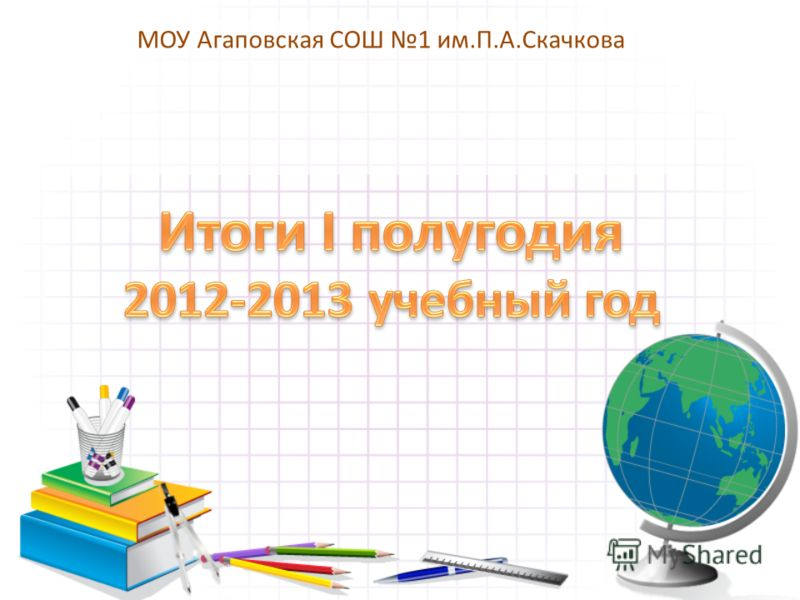 МОУ Агаповская СОШ №1 им.П.А.Скачкова

Итоги I полугодия 2012-2013 учебный год

MyShared